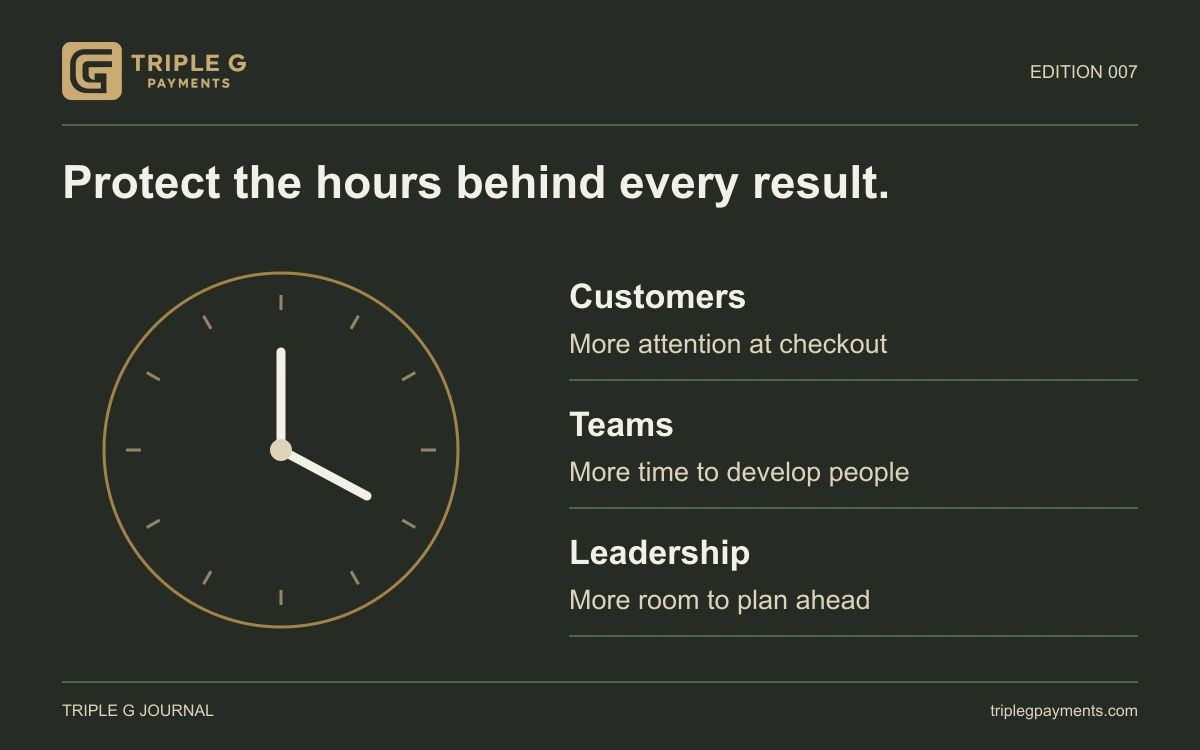 TRIPLE G
PAYMENTS

EDITION 007

Protect the hours behind every result.

Customers
More attention at checkout

Teams
More time to develop people

Leadership
More room to plan ahead

TRIPLE G JOURNAL

triplegpayments.com